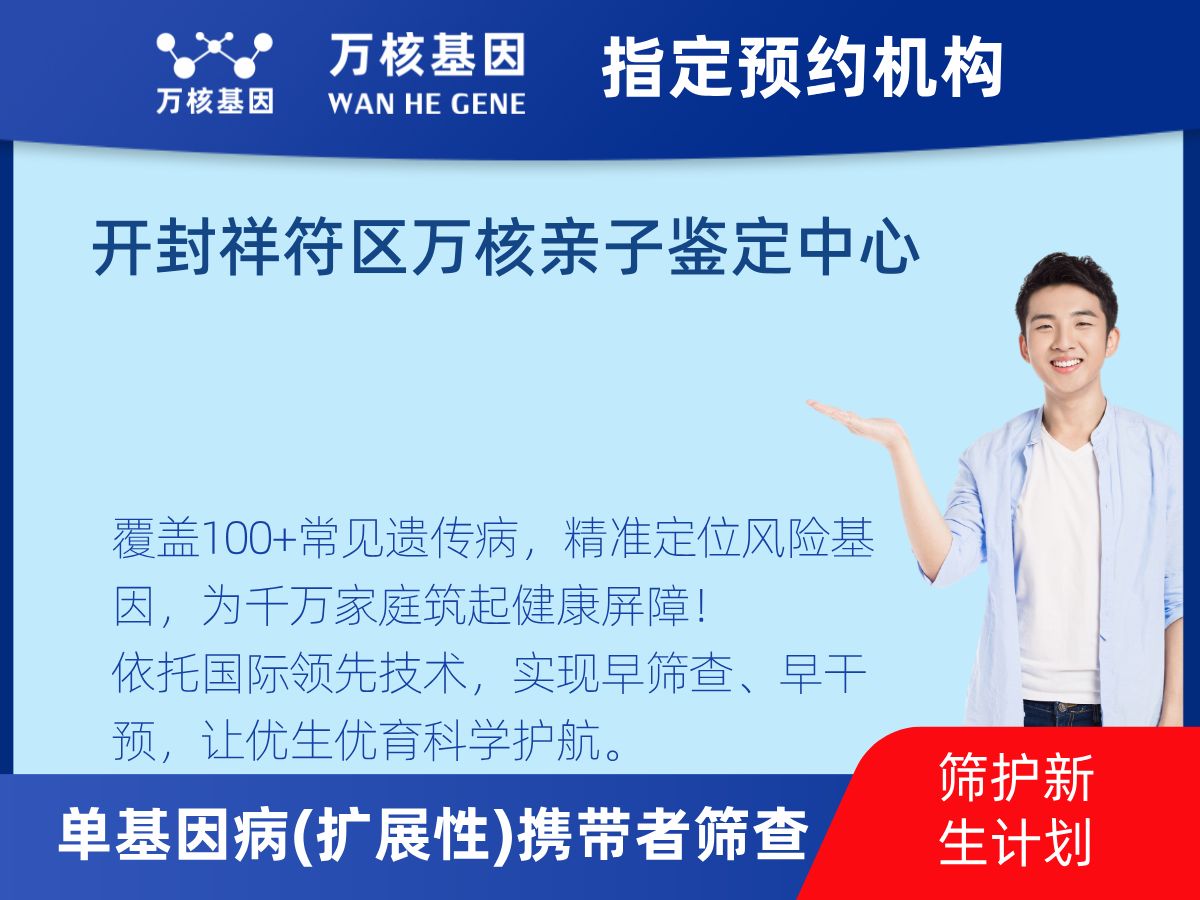 万核基因

万核基因
WAN HE GENE

指定预约机构

开封祥符区万核亲子鉴定中心

覆盖100+常见遗传病，精准定位风险基因，为千万家庭筑起健康屏障！
依托国际领先技术，实现早筛查、早干预，让优生优育科学护航。

单基因病(扩展性)携带者筛查

筛护新生计划